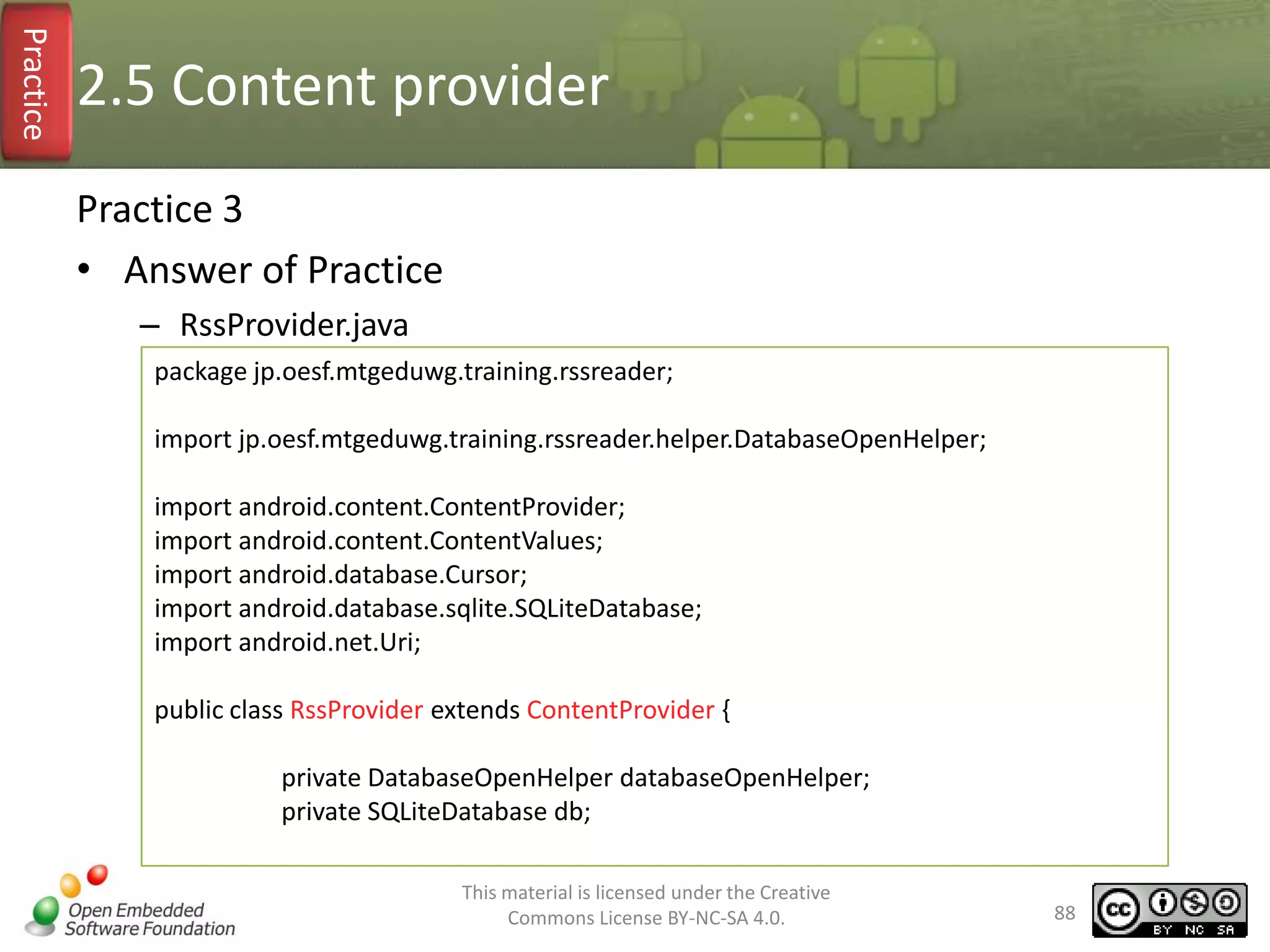 Practice

2.5 Content provider

Practice 3

• Answer of Practice

– RssProvider.java

package jp.oesf.mtgeduwg.training.rssreader;

import jp.oesf.mtgeduwg.training.rssreader.helper.DatabaseOpenHelper;

import android.content.ContentProvider;
import android.content.ContentValues;
import android.database.Cursor;
import android.database.sqlite.SQLiteDatabase;
import android.net.Uri;

public class RssProvider extends ContentProvider {

private DatabaseOpenHelper databaseOpenHelper;
private SQLiteDatabase db;

Open Embedded Software Foundation

This material is licensed under the Creative Commons License BY-NC-SA 4.0.

88

cc BY NC SA